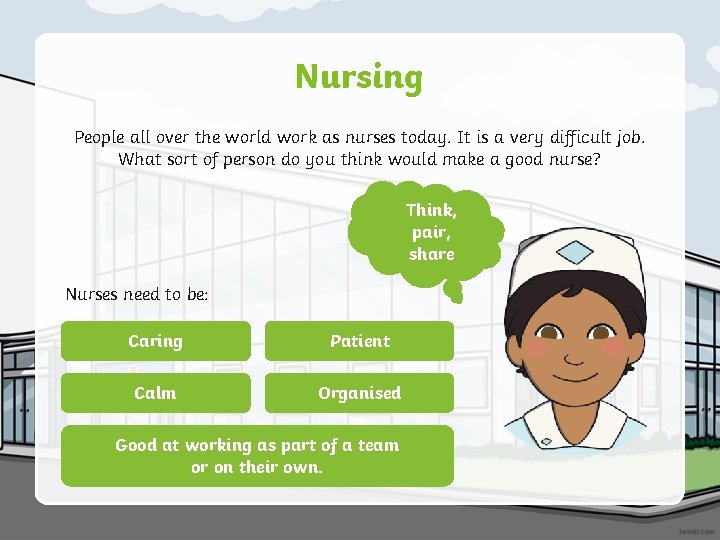 Nursing

People all over the world work as nurses today. It is a very difficult job. What sort of person do you think would make a good nurse?

Think, pair, share

Nurses need to be:

Caring

Patient

Calm

Organised

Good at working as part of a team or on their own.

twinkl.com